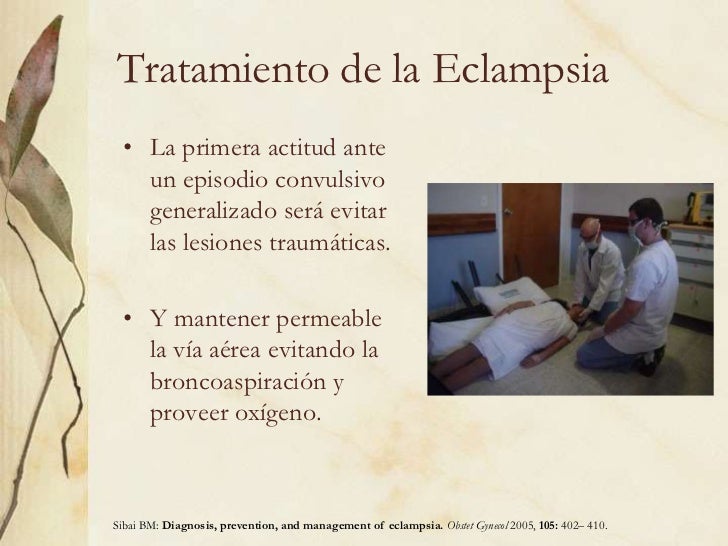 Tratamiento de la Eclampsia

• La primera actitud ante un episodio convulsivo generalizado será evitar las lesiones traumáticas.

• Y mantener permeable la vía aérea evitando la broncoaspiración y proveer oxígeno.

Sibai BM: Diagnosis, prevention, and management of eclampsia. Obstet Gynecol 2005, 105: 402– 410.